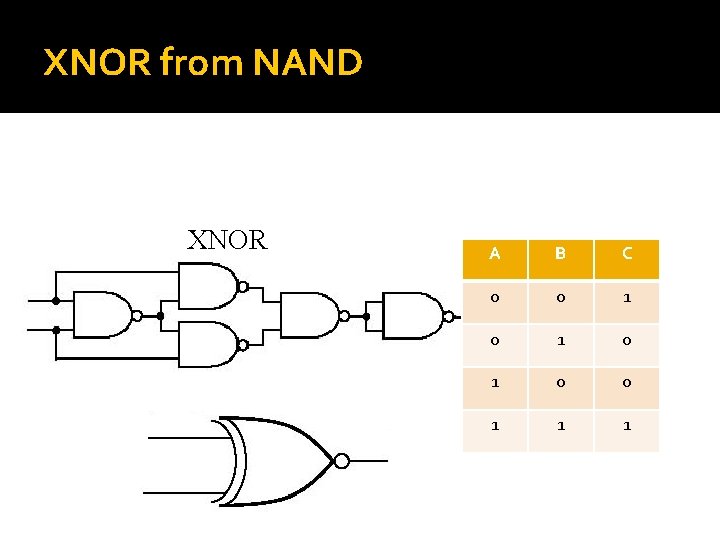 XNOR from NAND

XNOR

| A | B | C |
|---|---|---|
| 0 | 0 | 1 |
| 0 | 1 | 0 |
| 1 | 0 | 0 |
| 1 | 1 | 1 |